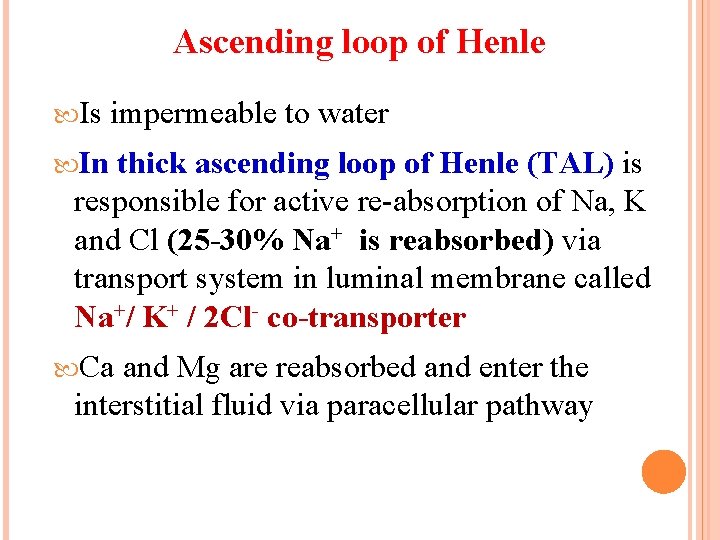 Ascending loop of Henle

Is impermeable to water

In thick ascending loop of Henle (TAL) is responsible for active re-absorption of Na, K and Cl (25-30% $Na^+$ is reabsorbed) via transport system in luminal membrane called $Na^+$/ $K^+$ / $2Cl^-$ co-transporter

Ca and Mg are reabsorbed and enter the interstitial fluid via paracellular pathway